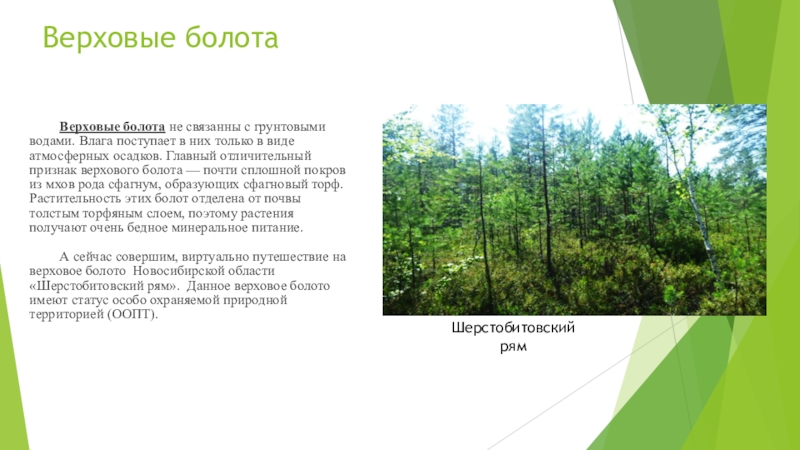 Верховые болота

Верховые болота не связанны с грунтовыми водами. Влага поступает в них только в виде атмосферных осадков. Главный отличительный признак верхового болота — почти сплошной покров из мхов рода сфагнум, образующих сфагновый торф. Растительность этих болот отделена от почвы толстым торфяным слоем, поэтому растения получают очень бедное минеральное питание.

А сейчас совершим, виртуально путешествие на верховое болото Новосибирской области «Шерстобитовский рям». Данное верховое болото имеют статус особо охраняемой природной территорией (ООПТ).

Шерстобитовский рям